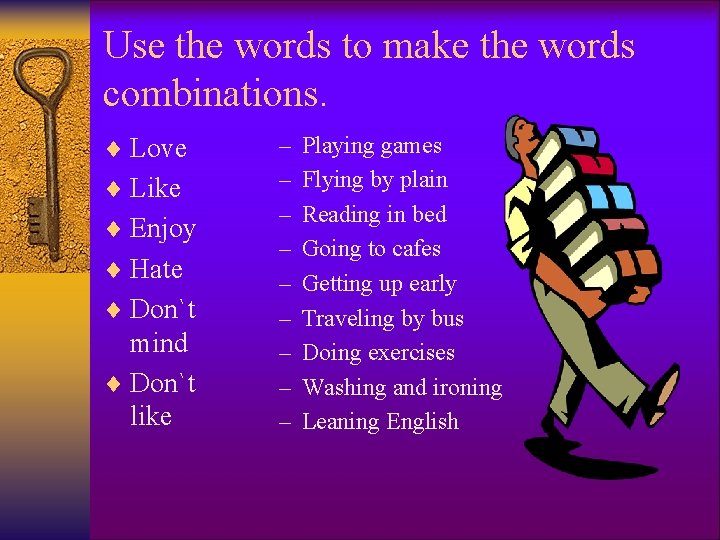 Use the words to make the words combinations.

♦ Love
♦ Like
♦ Enjoy
♦ Hate
♦ Don`t mind
♦ Don`t like

– Playing games
– Flying by plain
– Reading in bed
– Going to cafes
– Getting up early
– Traveling by bus
– Doing exercises
– Washing and ironing
– Leaning English